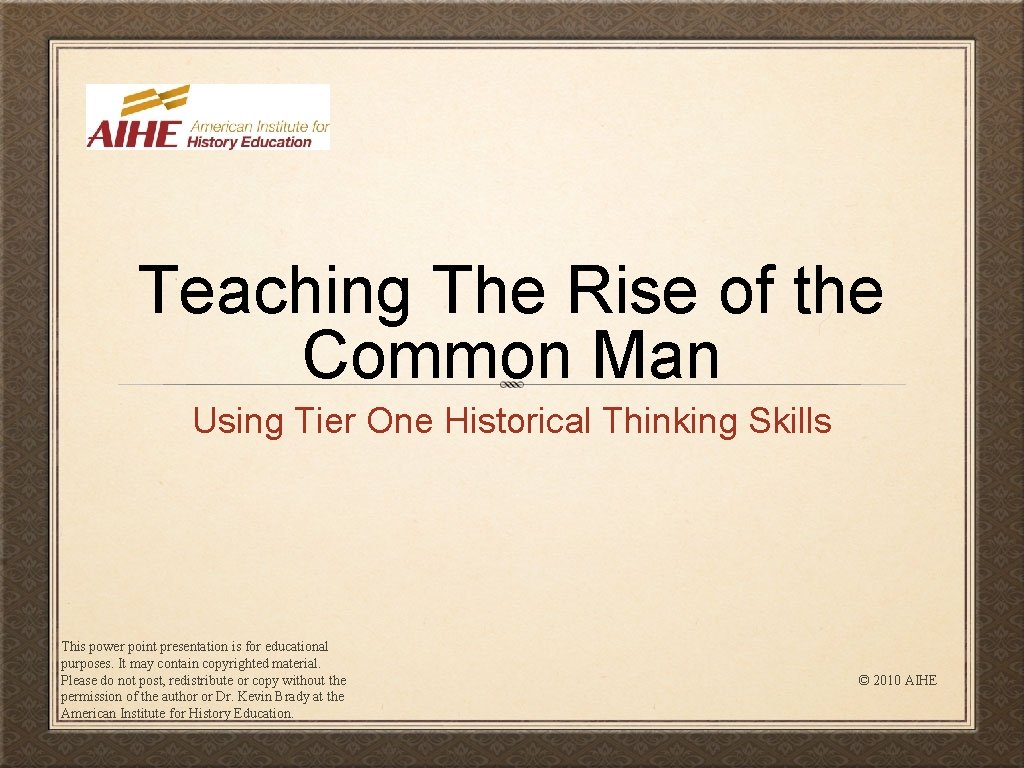 AIHE American Institute for History Education

Teaching The Rise of the Common Man

Using Tier One Historical Thinking Skills

This power point presentation is for educational purposes. It may contain copyrighted material. Please do not post, redistribute or copy without the permission of the author or Dr. Kevin Brady at the American Institute for History Education.

© 2010 AIHE